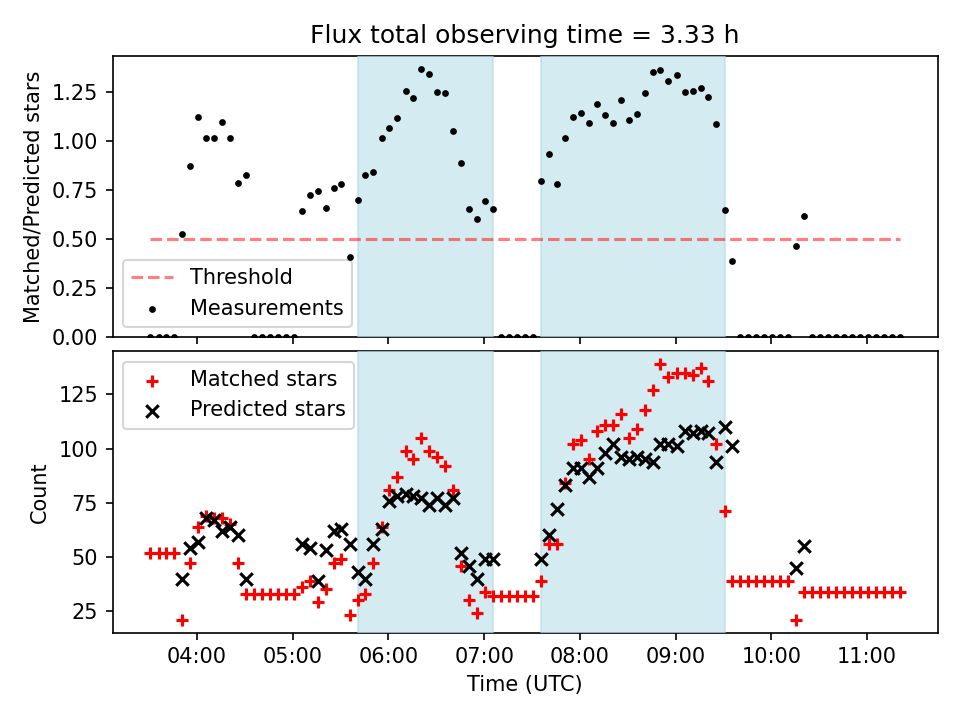 Flux total observing time = 3.33 h

Matched/Predicted stars

1.25
1.00
0.75
0.50
0.25
0.00

Threshold
Measurements

Count

125
100
75
50
25

Matched stars
Predicted stars

04:00 05:00 06:00 07:00 08:00 09:00 10:00 11:00

Time (UTC)